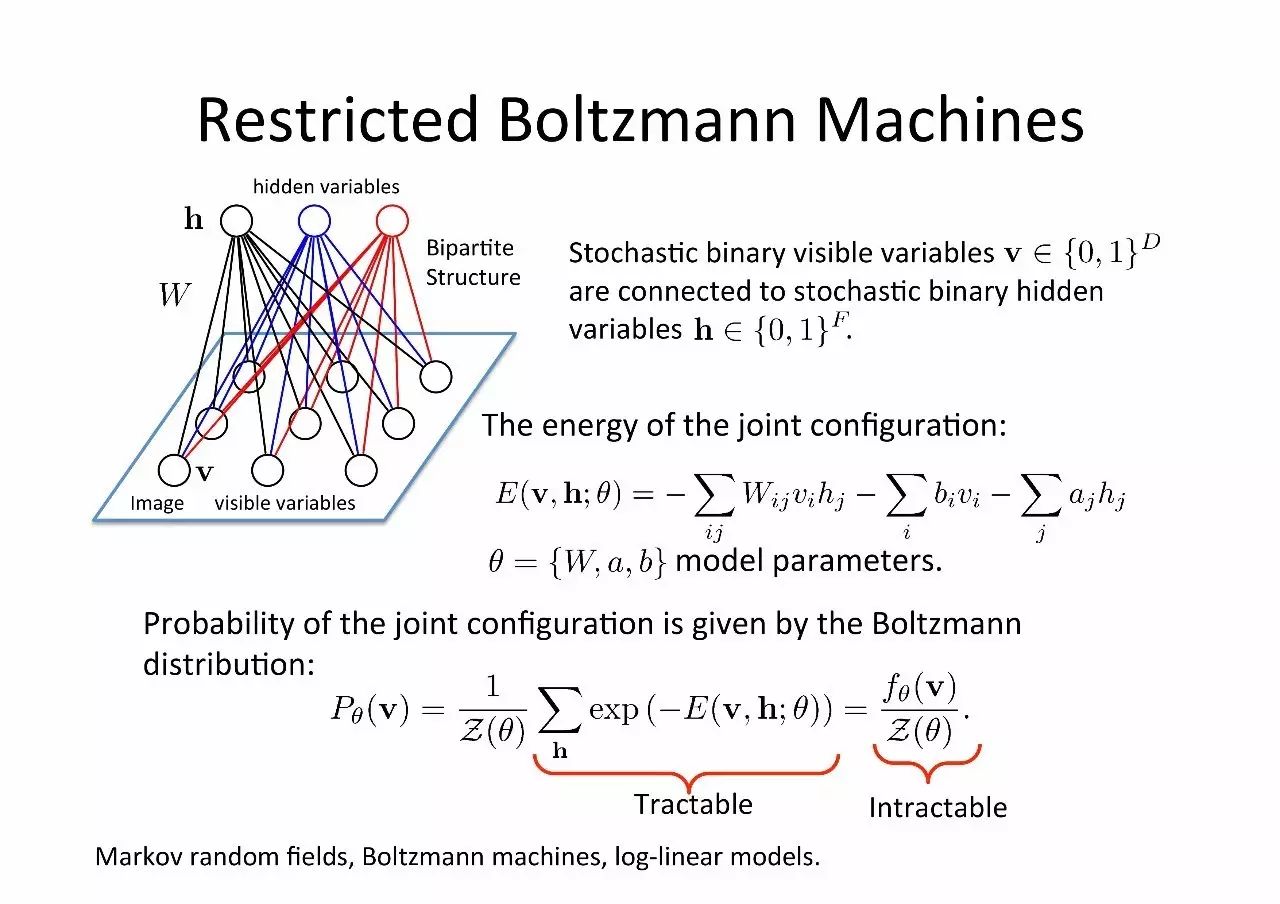 Restricted Boltzmann Machines

hidden variables

$\mathbf{h}$

$W$

Bipartite Structure

$\mathbf{v}$

Image visible variables

Stochastic binary visible variables $\mathbf{v} \in \{0,1\}^D$ are connected to stochastic binary hidden variables $\mathbf{h} \in \{0,1\}^F$.

The energy of the joint configuration:

$E(\mathbf{v}, \mathbf{h}; \theta) = -\sum_{ij} W_{ij} v_i h_j - \sum_i b_i v_i - \sum_j a_j h_j$

$\theta = \{W, a, b\}$ model parameters.

Probability of the joint configuration is given by the Boltzmann distribution:

$P_\theta(\mathbf{v}) = \frac{1}{\mathcal{Z}(\theta)} \sum_{\mathbf{h}} \exp\left(-E(\mathbf{v}, \mathbf{h}; \theta)\right) = \frac{f_\theta(\mathbf{v})}{\mathcal{Z}(\theta)}.$

Tractable

Intractable

Markov random fields, Boltzmann machines, log-linear models.